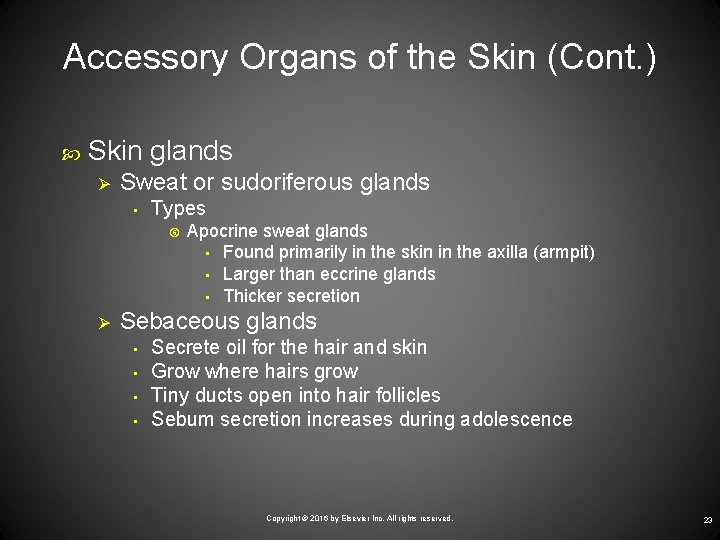 Accessory Organs of the Skin (Cont.)

Skin glands
Sweat or sudoriferous glands
Types
Apocrine sweat glands
Found primarily in the skin in the axilla (armpit)
Larger than eccrine glands
Thicker secretion
Sebaceous glands
Secrete oil for the hair and skin
Grow where hairs grow
Tiny ducts open into hair follicles
Sebum secretion increases during adolescence

Copyright © 2016 by Elsevier Inc. All rights reserved.

23